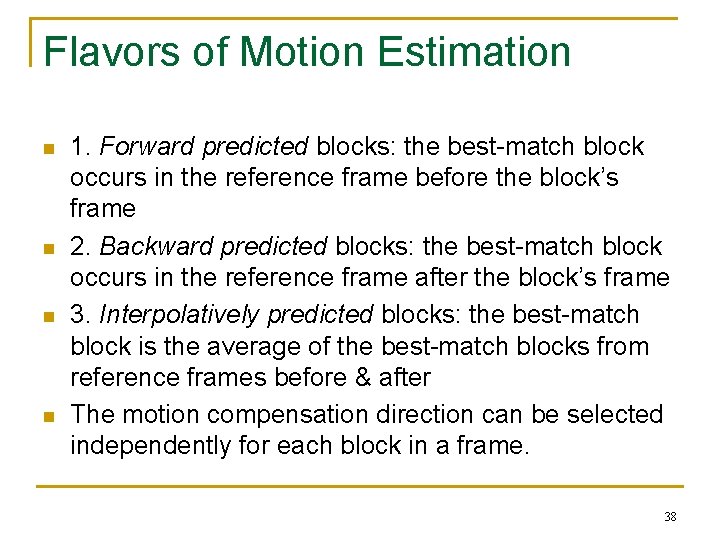 Flavors of Motion Estimation

• 1. Forward predicted blocks: the best-match block occurs in the reference frame before the block's frame
• 2. Backward predicted blocks: the best-match block occurs in the reference frame after the block's frame
• 3. Interpolatively predicted blocks: the best-match block is the average of the best-match blocks from reference frames before & after
• The motion compensation direction can be selected independently for each block in a frame.

38